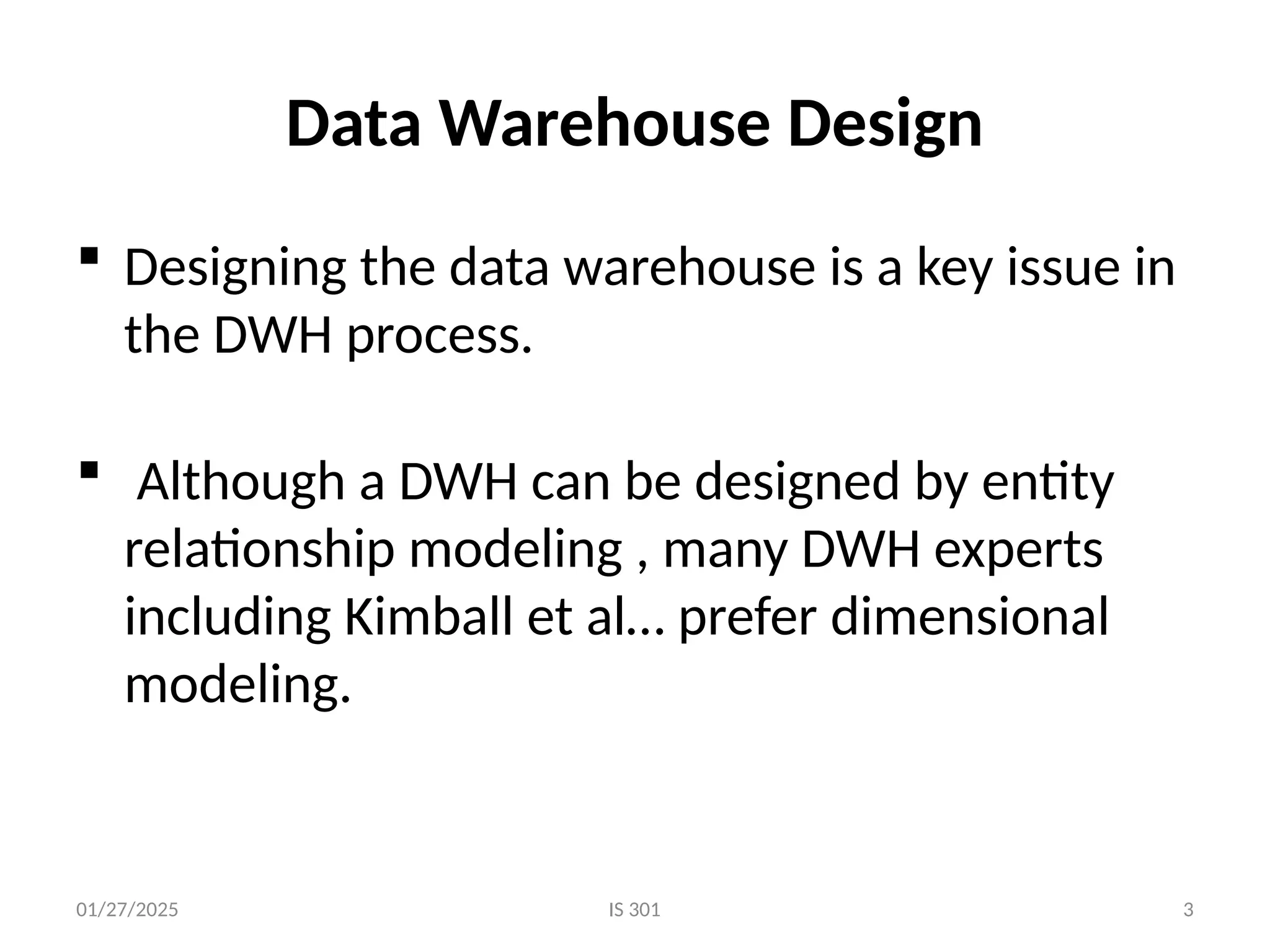 Data Warehouse Design

▪ Designing the data warehouse is a key issue in the DWH process.

▪ Although a DWH can be designed by entity relationship modeling , many DWH experts including Kimball et al… prefer dimensional modeling.

01/27/2025

IS 301

3